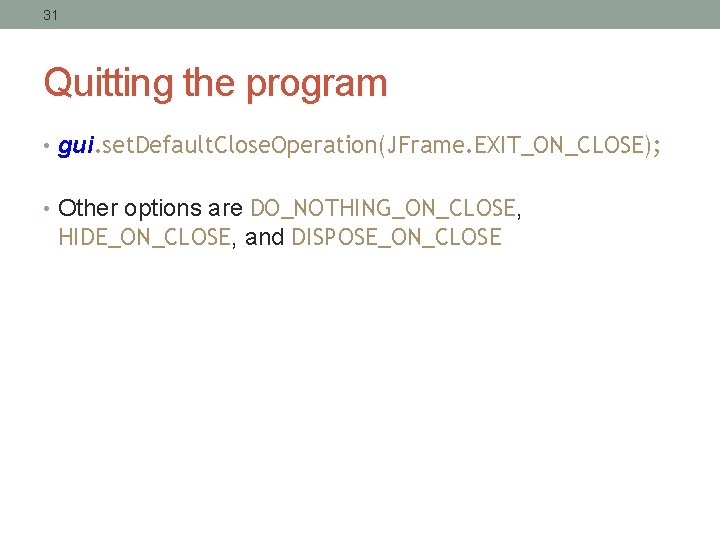 31

Quitting the program

• gui.setDefaultCloseOperation(JFrame.EXIT_ON_CLOSE);

• Other options are DO_NOTHING_ON_CLOSE, HIDE_ON_CLOSE, and DISPOSE_ON_CLOSE